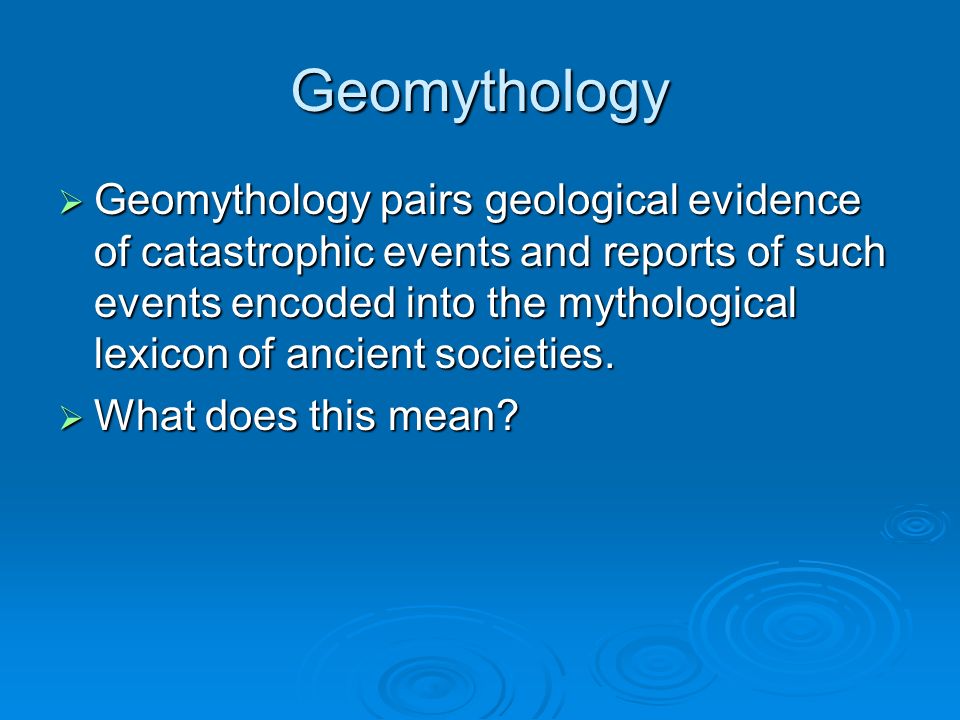 Geomythology

➢ Geomythology pairs geological evidence of catastrophic events and reports of such events encoded into the mythological lexicon of ancient societies.

➢ What does this mean?